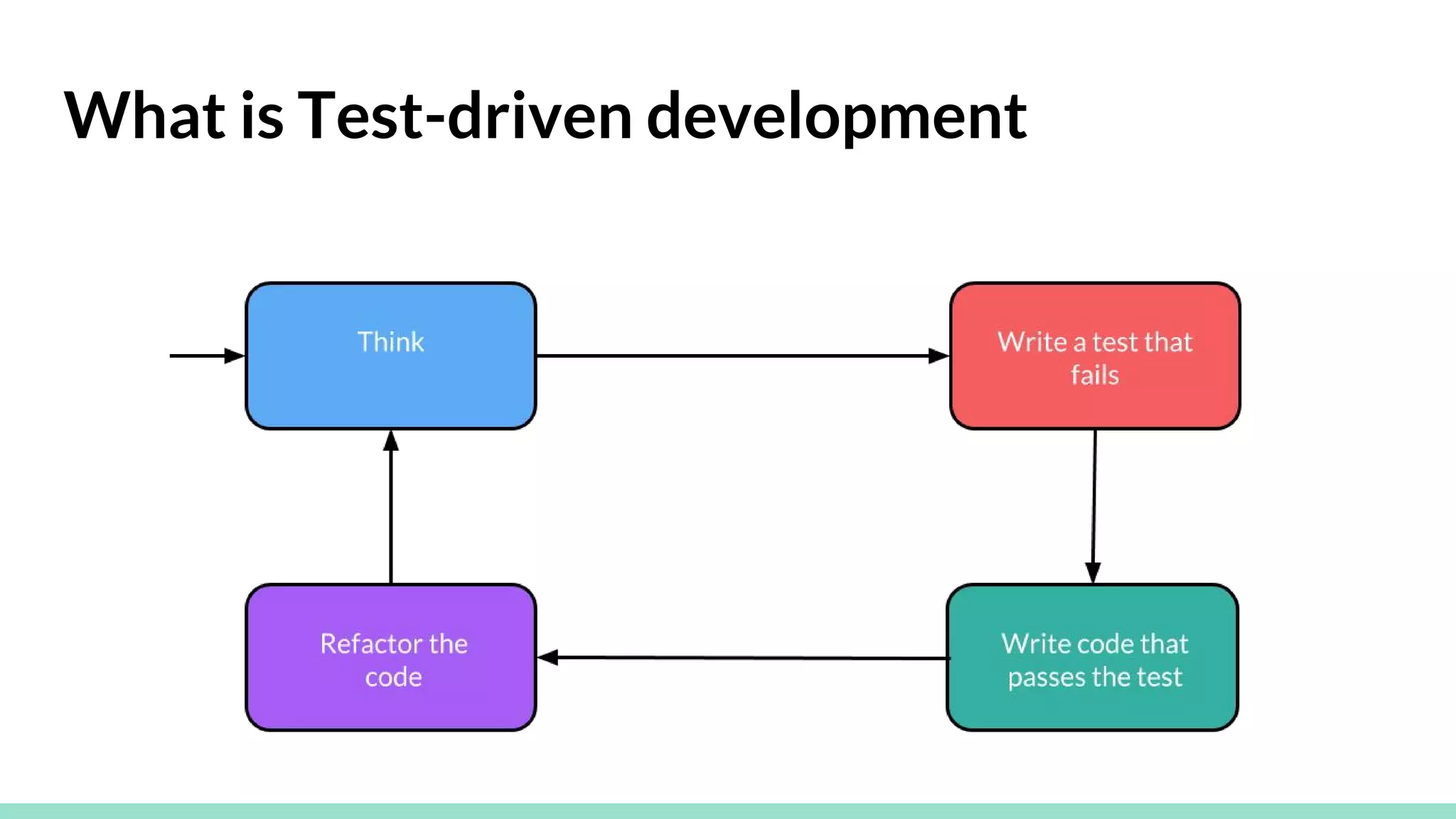 What is Test-driven development

Think

Write a test that fails

Write code that passes the test

Refactor the code